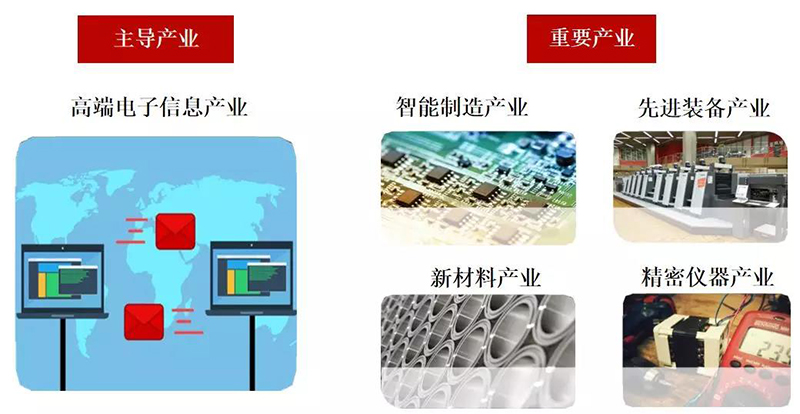 主导产业

高端电子信息产业

重要产业

智能制造产业

先进装备产业

新材料产业

精密仪器产业

235